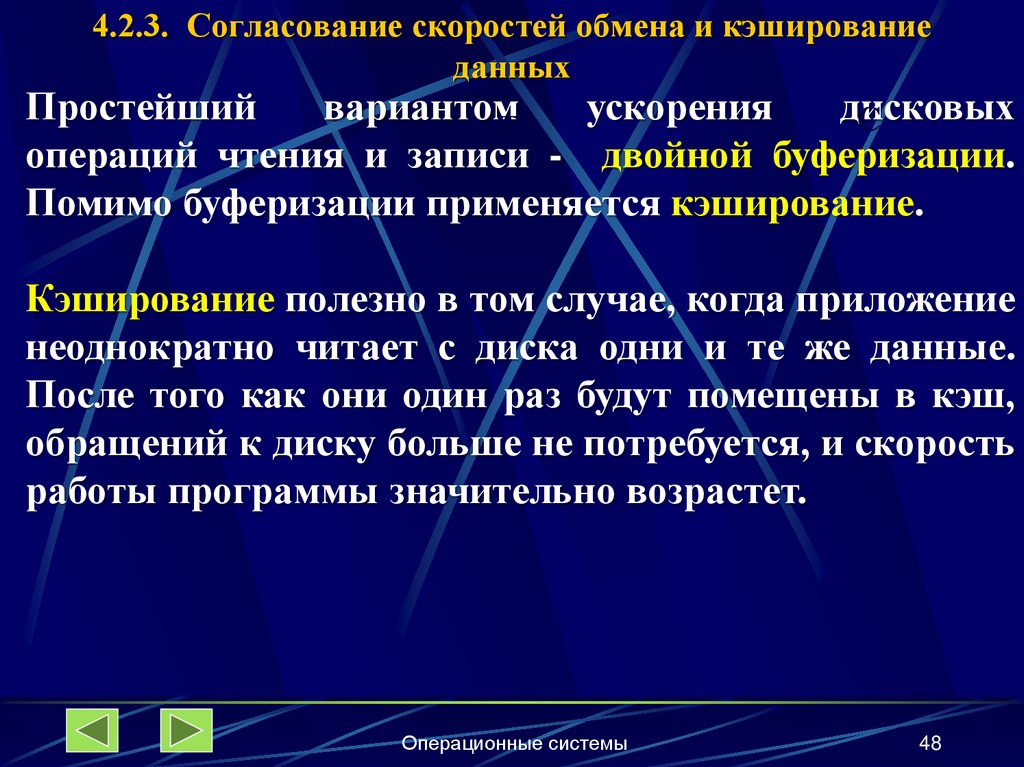 4.2.3. Согласование скоростей обмена и кэширование данных

Простейший вариантом ускорения дисковых операций чтения и записи - двойной буферизации. Помимо буферизации применяется кэширование.

Кэширование полезно в том случае, когда приложение неоднократно читает с диска одни и те же данные. После того как они один раз будут помещены в кэш, обращений к диску больше не потребуется, и скорость работы программы значительно возрастет.

Операционные системы

48